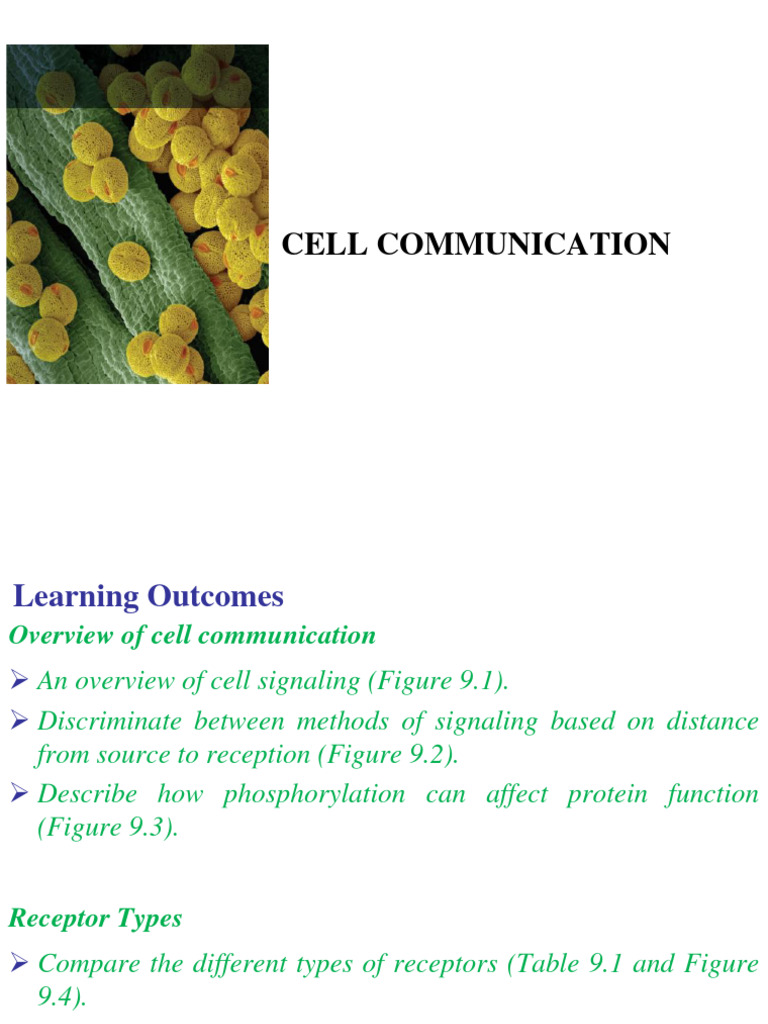 CELL COMMUNICATION

Learning Outcomes

Overview of cell communication

➢ An overview of cell signaling (Figure 9.1).

➢ Discriminate between methods of signaling based on distance from source to reception (Figure 9.2).

➢ Describe how phosphorylation can affect protein function (Figure 9.3).

Receptor Types

➢ Compare the different types of receptors (Table 9.1 and Figure 9.4).